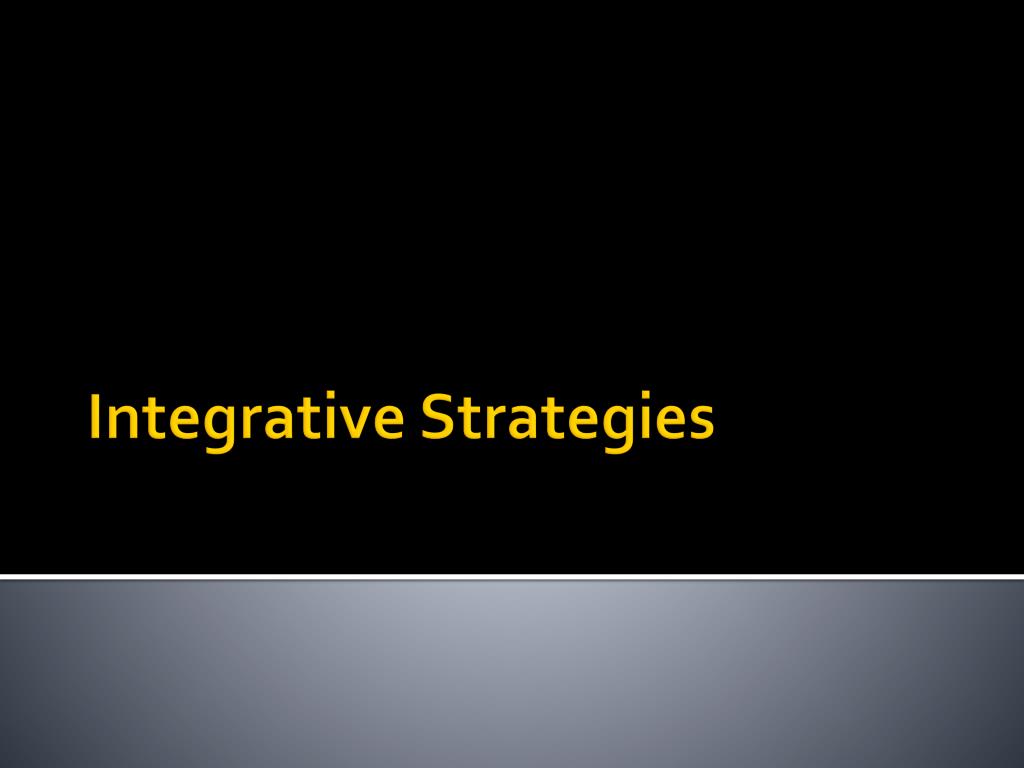 Integrative Strategies